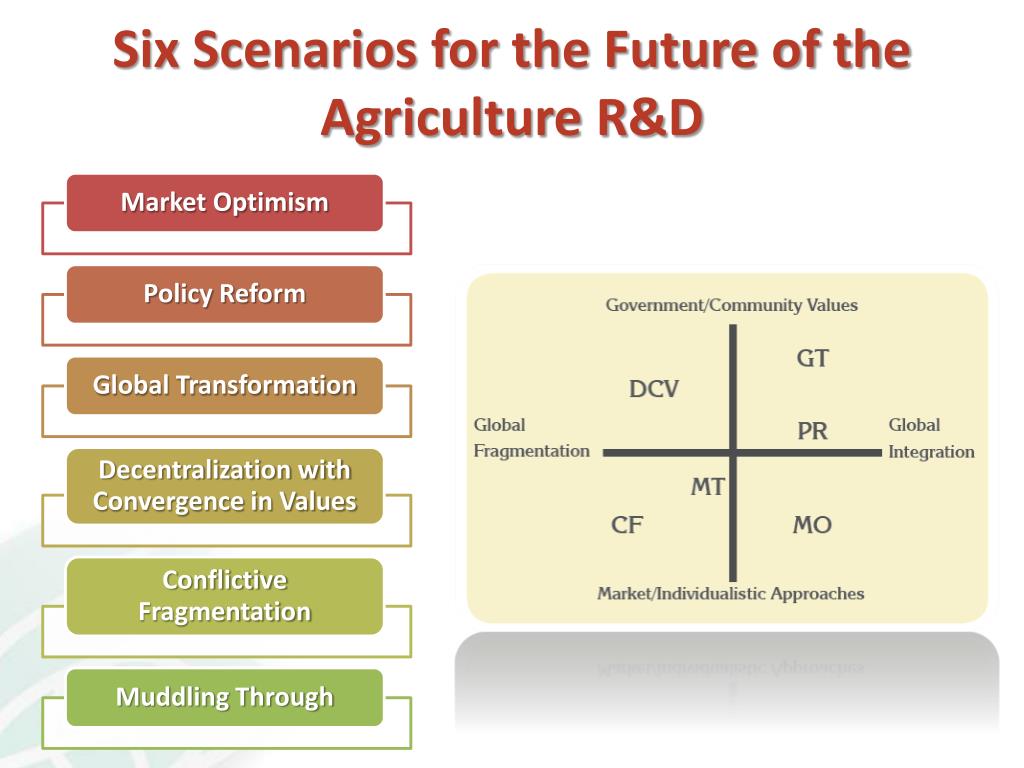 Six Scenarios for the Future of the Agriculture R&D

Market Optimism

Policy Reform

Global Transformation

Decentralization with Convergence in Values

Conflictive Fragmentation

Muddling Through

Government/Community Values

GT

DCV

Global Fragmentation

PR

Global Integration

MT

CF

MO

Market/Individualistic Approaches